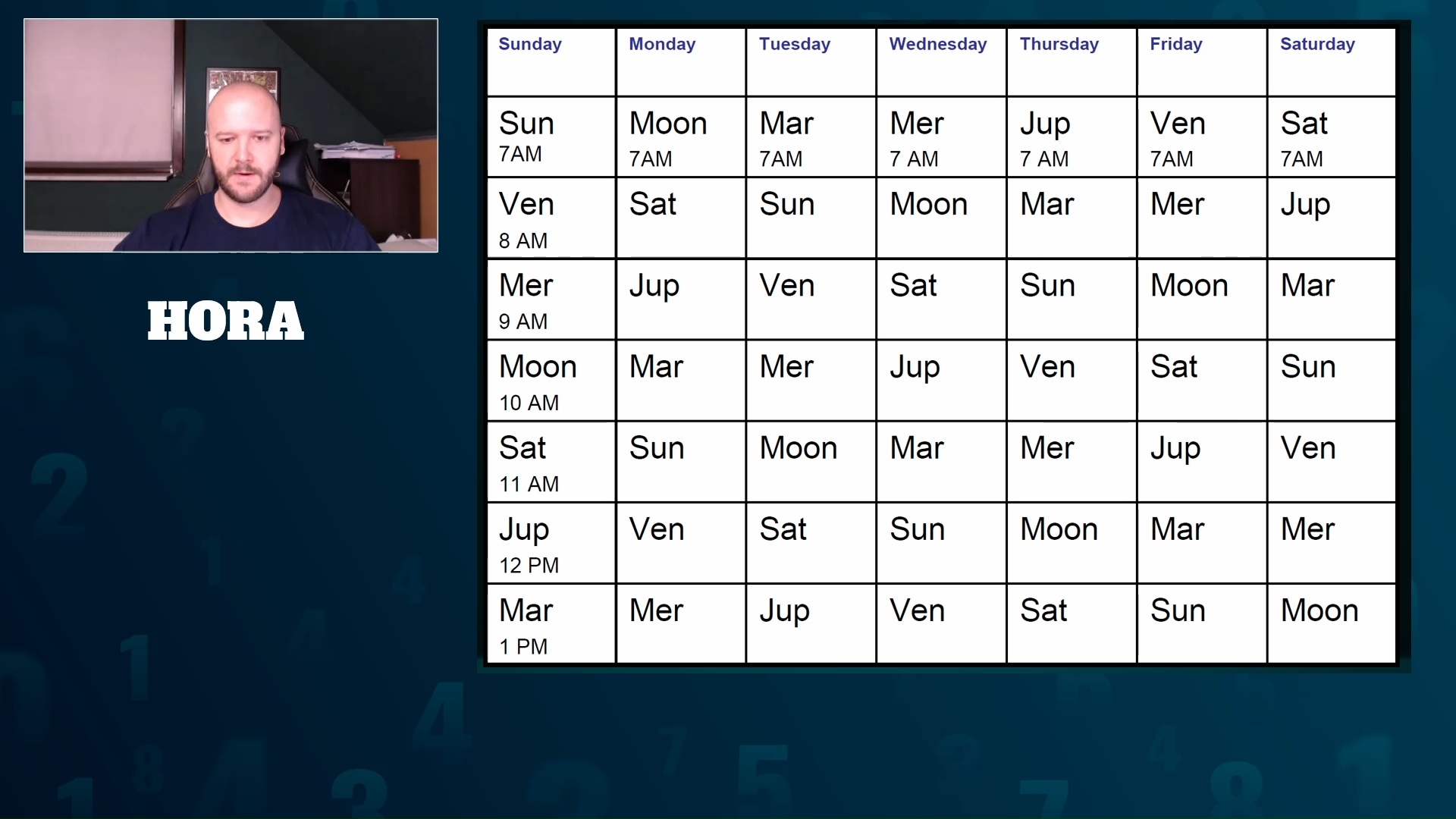 HORA

| Sunday | Monday | Tuesday | Wednesday | Thursday | Friday | Saturday |
|---|---|---|---|---|---|---|
| Sun 7AM | Moon 7AM | Mar 7AM | Mer 7 AM | Jup 7 AM | Ven 7AM | Sat 7AM |
| Ven 8 AM | Sat | Sun | Moon | Mar | Mer | Jup |
| Mer 9 AM | Jup | Ven | Sat | Sun | Moon | Mar |
| Moon 10 AM | Mar | Mer | Jup | Ven | Sat | Sun |
| Sat 11 AM | Sun | Moon | Mar | Mer | Jup | Ven |
| Jup 12 PM | Ven | Sat | Sun | Moon | Mar | Mer |
| Mar 1 PM | Mer | Jup | Ven | Sat | Sun | Moon |